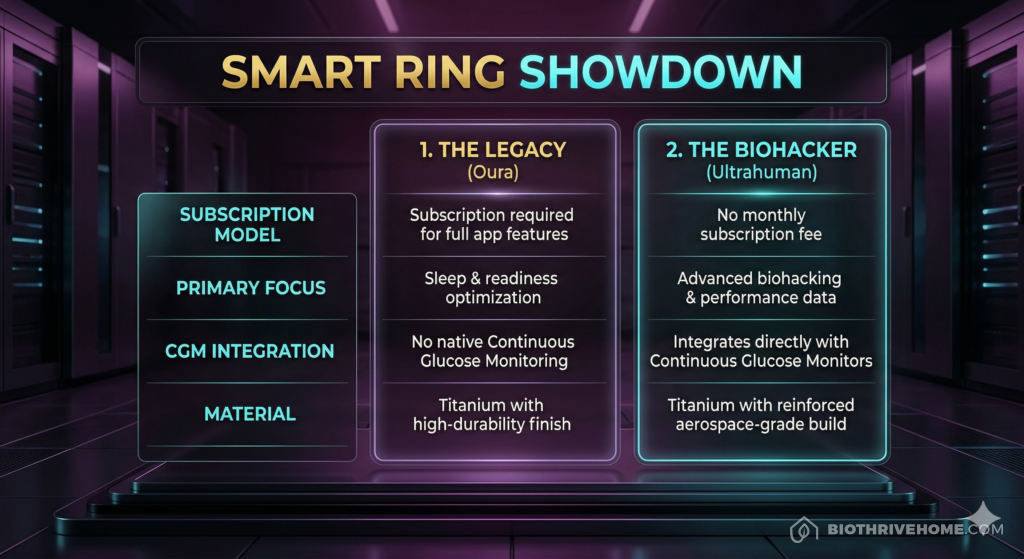 SMART RING SHOWDOWN

| | 1. THE LEGACY (Oura) | 2. THE BIOHACKER (Ultrahuman) |
|---|---|---|
| SUBSCRIPTION MODEL | Subscription required for full app features | No monthly subscription fee |
| PRIMARY FOCUS | Sleep & readiness optimization | Advanced biohacking & performance data |
| CGM INTEGRATION | No native Continuous Glucose Monitoring | Integrates directly with Continuous Glucose Monitors |
| MATERIAL | Titanium with high-durability finish | Titanium with reinforced aerospace-grade build |

BIOTHRIVEHOME.COM